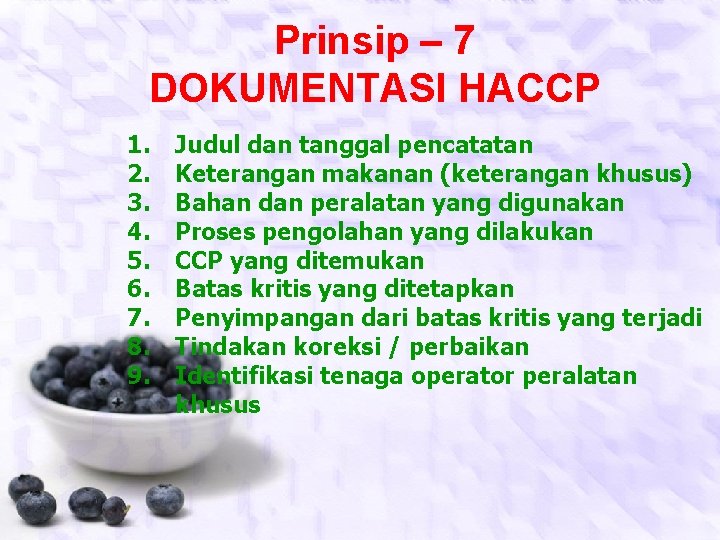 Prinsip – 7
DOKUMENTASI HACCP

1. Judul dan tanggal pencatatan
2. Keterangan makanan (keterangan khusus)
3. Bahan dan peralatan yang digunakan
4. Proses pengolahan yang dilakukan
5. CCP yang ditemukan
6. Batas kritis yang ditetapkan
7. Penyimpangan dari batas kritis yang terjadi
8. Tindakan koreksi / perbaikan
9. Identifikasi tenaga operator peralatan khusus